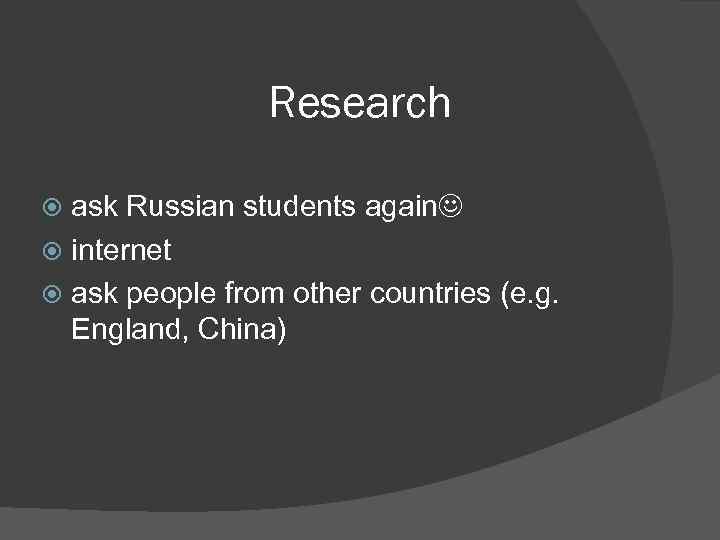 Research

- ask Russian students again☺
- internet
- ask people from other countries (e.g. England, China)